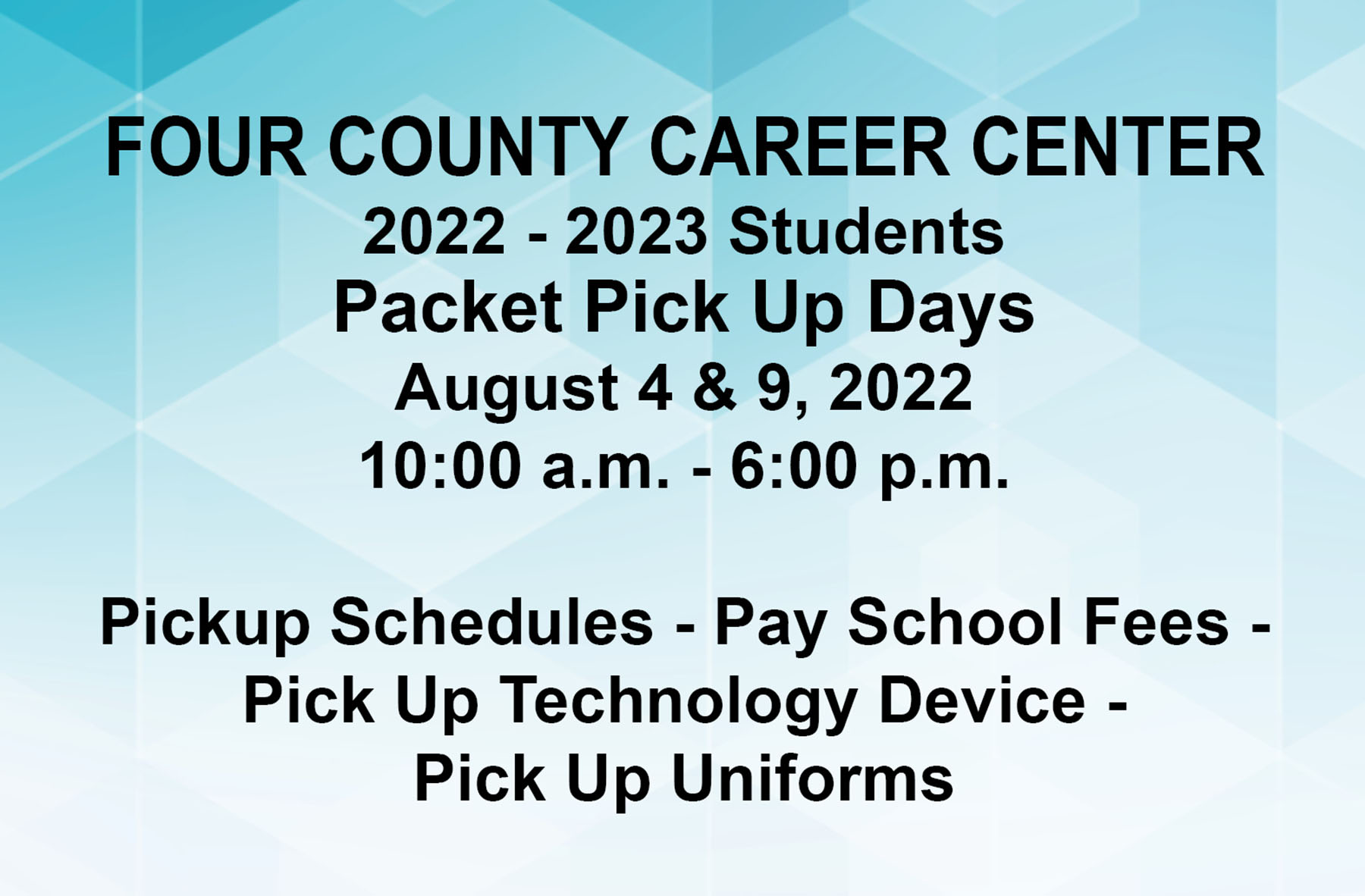 FOUR COUNTY CAREER CENTER
2022 - 2023 Students
Packet Pick Up Days
August 4 & 9, 2022
10:00 a.m. - 6:00 p.m.

Pickup Schedules - Pay School Fees - Pick Up Technology Device - Pick Up Uniforms